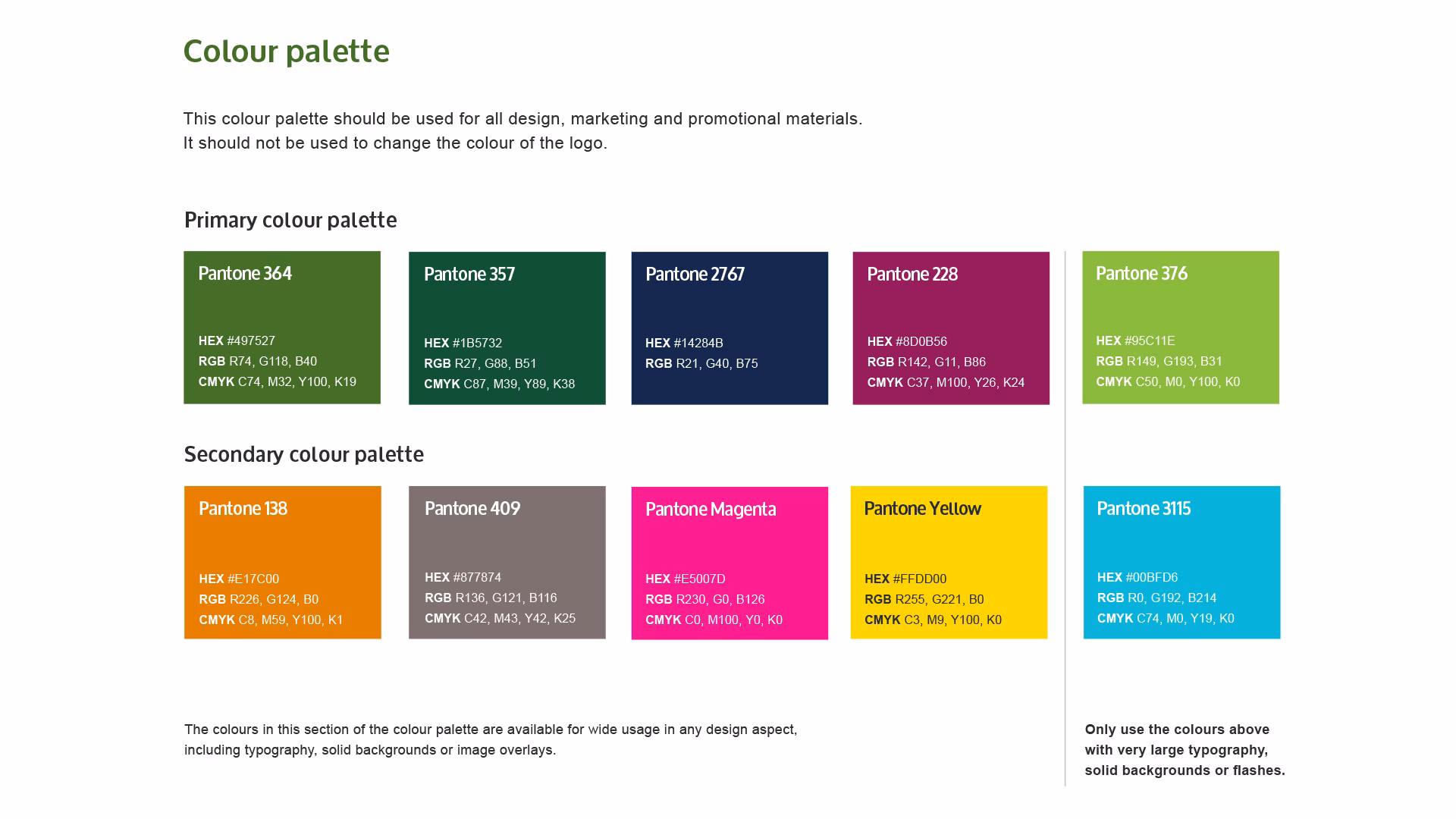 Colour palette

This colour palette should be used for all design, marketing and promotional materials.
It should not be used to change the colour of the logo.

Primary colour palette

Pantone 364

HEX #497527
RGB R74, G118, B40
CMYK C74, M32, Y100, K19

Pantone 357

HEX #1B5732
RGB R27, G88, B51
CMYK C87, M39, Y89, K38

Pantone 2767

HEX #14284B
RGB R21, G40, B75

Pantone 228

HEX #8D0B56
RGB R142, G11, B86
CMYK C37, M100, Y26, K24

Pantone 376

HEX #95C11E
RGB R149, G193, B31
CMYK C50, M0, Y100, K0

Secondary colour palette

Pantone 138

HEX #E17C00
RGB R226, G124, B0
CMYK C8, M59, Y100, K1

Pantone 409

HEX #877874
RGB R136, G121, B116
CMYK C42, M43, Y42, K25

Pantone Magenta

HEX #E5007D
RGB R230, G0, B126
CMYK C0, M100, Y0, K0

Pantone Yellow

HEX #FFDD00
RGB R255, G221, B0
CMYK C3, M9, Y100, K0

Pantone 3115

HEX #00BFD6
RGB R0, G192, B214
CMYK C74, M0, Y19, K0

The colours in this section of the colour palette are available for wide usage in any design aspect, including typography, solid backgrounds or image overlays.

Only use the colours above with very large typography, solid backgrounds or flashes.